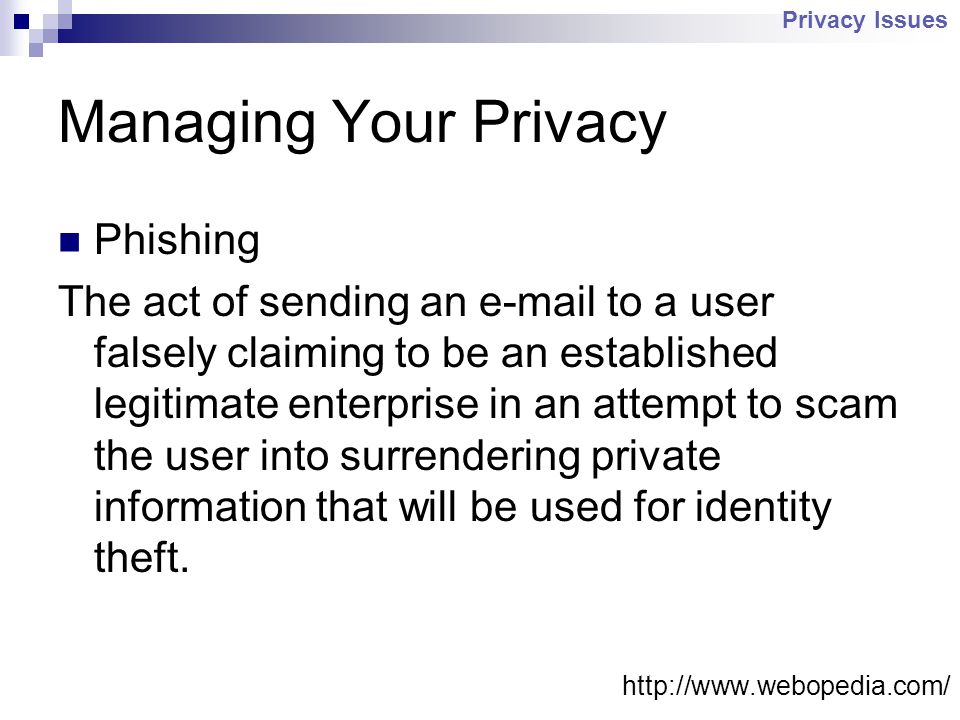 Privacy Issues

Managing Your Privacy

Phishing

The act of sending an e-mail to a user falsely claiming to be an established legitimate enterprise in an attempt to scam the user into surrendering private information that will be used for identity theft.

http://www.webopedia.com/